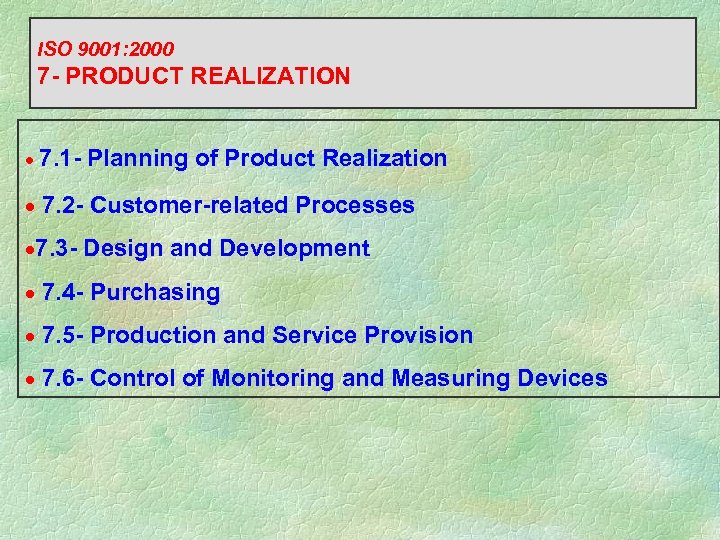 ISO 9001:2000
7- PRODUCT REALIZATION

• 7.1- Planning of Product Realization
• 7.2- Customer-related Processes
•7.3- Design and Development
• 7.4- Purchasing
• 7.5- Production and Service Provision
• 7.6- Control of Monitoring and Measuring Devices